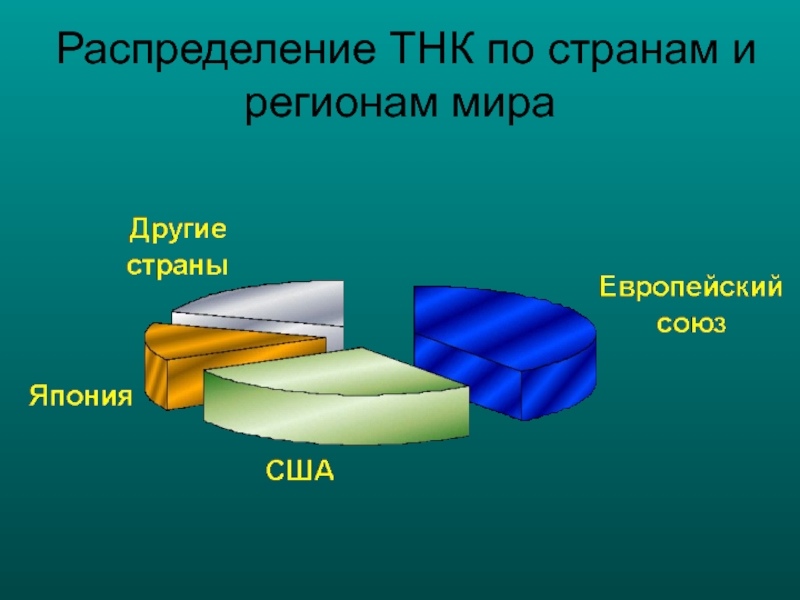 Распределение ТНК по странам и регионам мира

Другие страны

Европейский союз

Япония

США